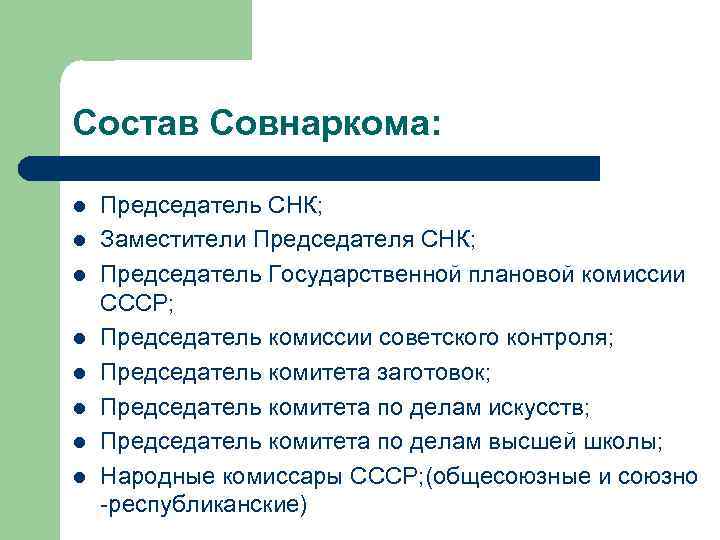 Состав Совнаркома:

- Председатель СНК;
- Заместители Председателя СНК;
- Председатель Государственной плановой комиссии СССР;
- Председатель комиссии советского контроля;
- Председатель комитета заготовок;
- Председатель комитета по делам искусств;
- Председатель комитета по делам высшей школы;
- Народные комиссары СССР;(общесоюзные и союзно -республиканские)